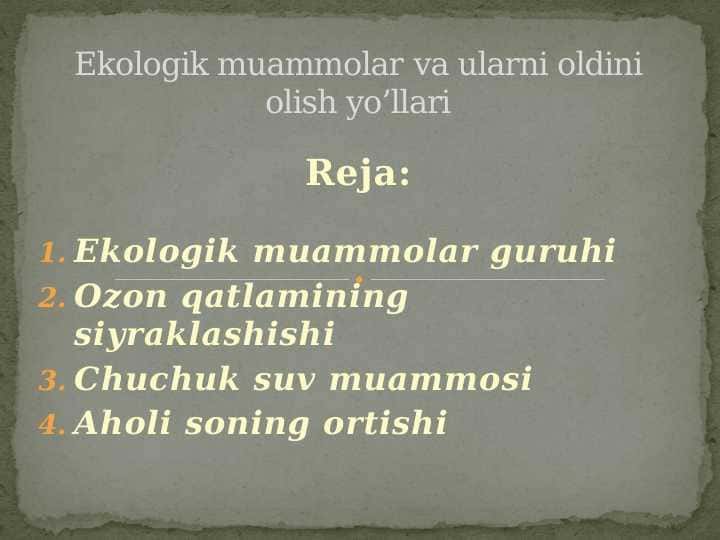 Ekologik muammolar va ularni oldini olish yo’llari

Reja:

1. Ekologik muammolar guruhi
2. Ozon qatlamining siyraklashishi
3. Chuchuk suv muammosi
4. Aholi soning ortishi